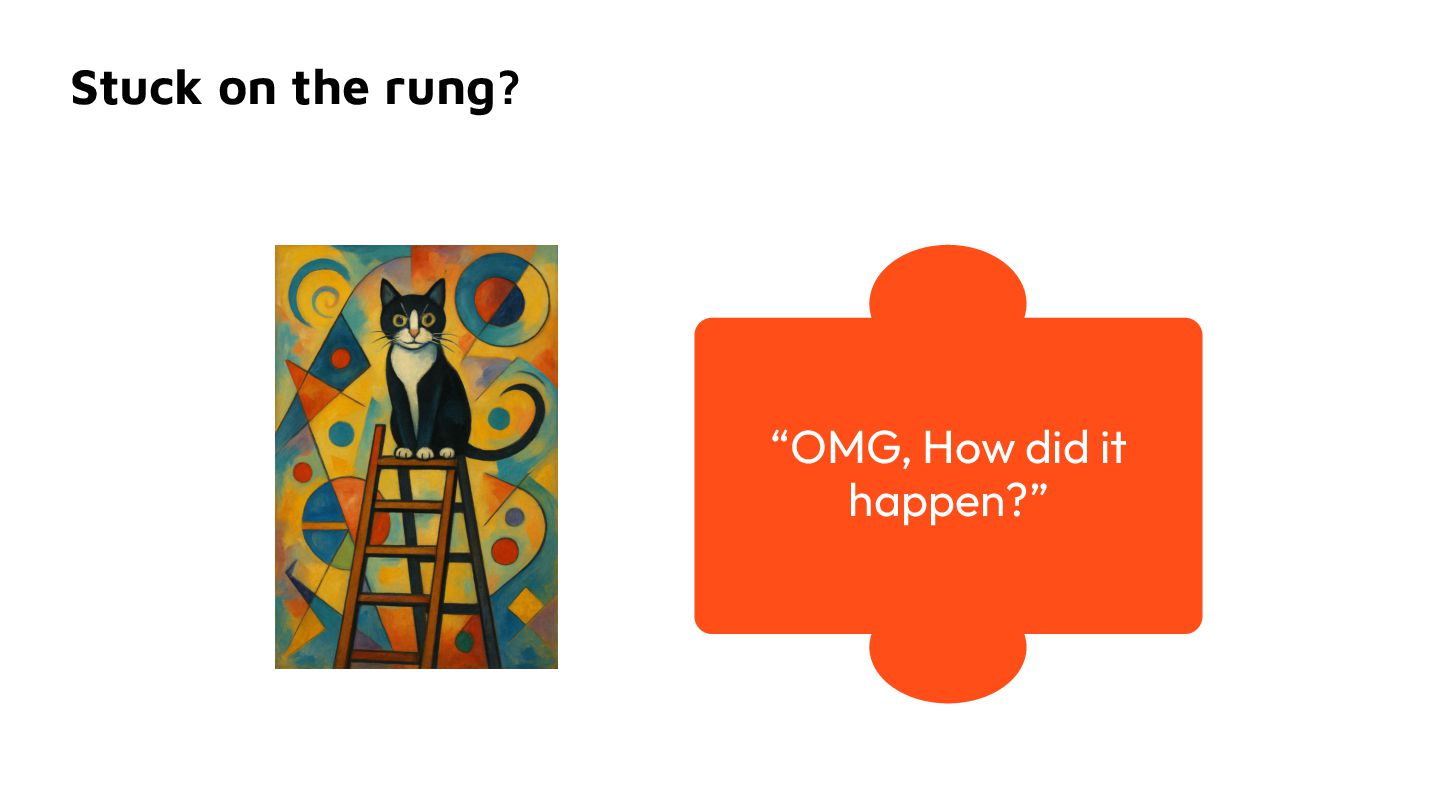 Stuck on the rung?

“OMG, How did it happen?”